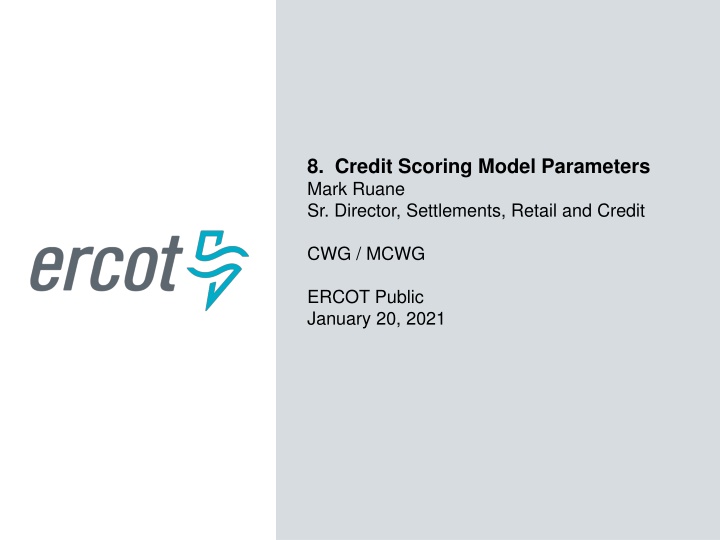 ercot

8. Credit Scoring Model Parameters
Mark Ruane
Sr. Director, Settlements, Retail and Credit

CWG / MCWG

ERCOT Public
January 20, 2021